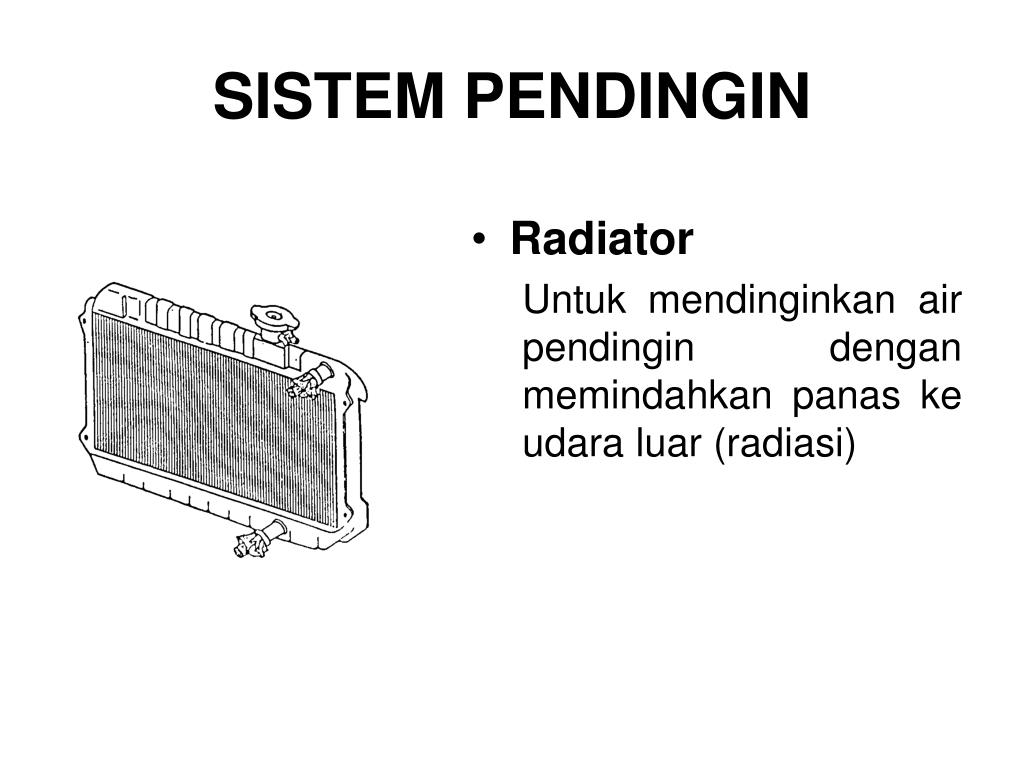 SISTEM PENDINGIN

• Radiator

Untuk mendinginkan air pendingin dengan memindahkan panas ke udara luar (radiasi)